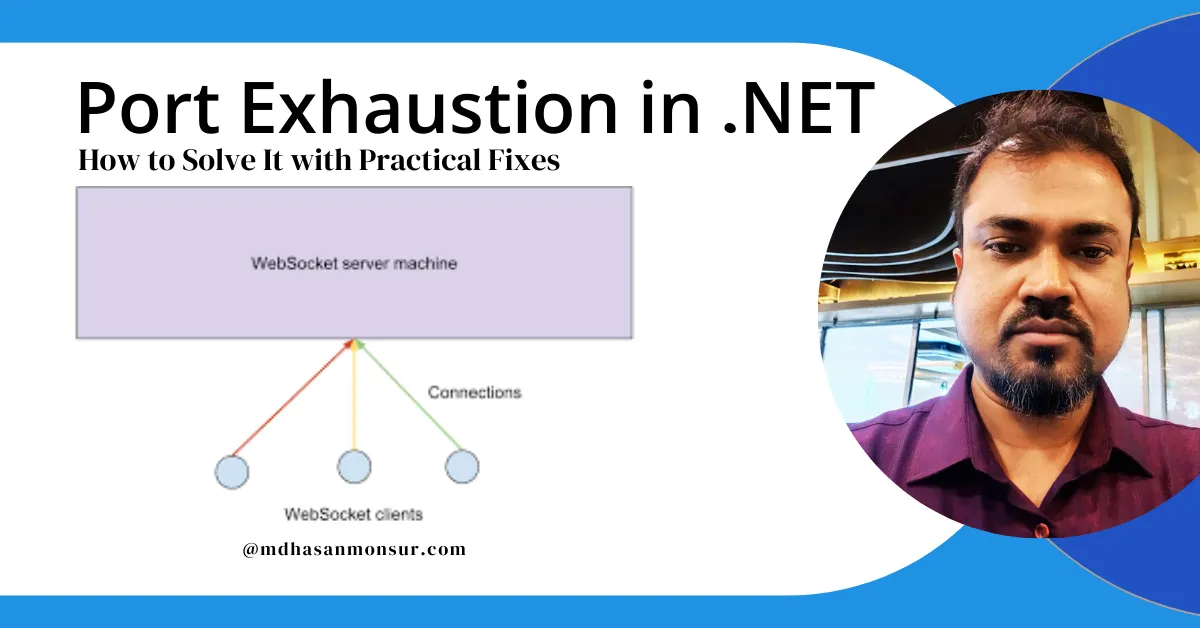 Port Exhaustion in .NET

How to Solve It with Practical Fixes

WebSocket server machine

Connections

WebSocket clients

@mdhasanmonsur.com